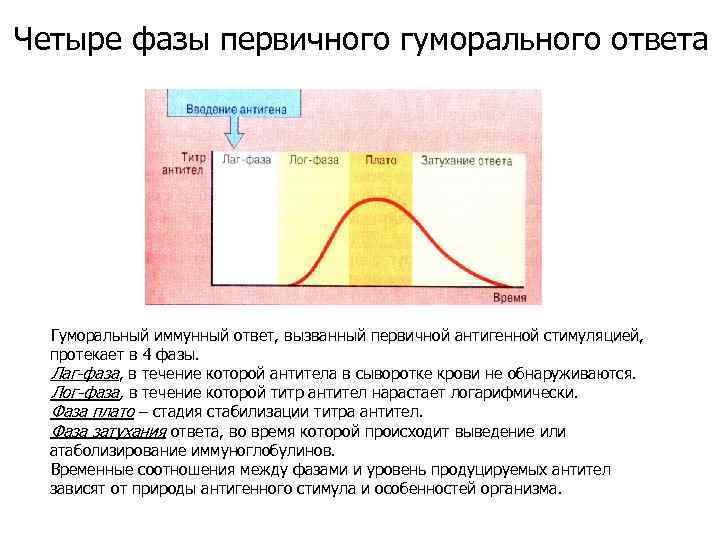 Четыре фазы первичного гуморального ответа

Введение антигена

Титр антител

Лаг-фаза

Лог-фаза

Плато

Затухание ответа

Время

Гуморальный иммунный ответ, вызванный первичной антигенной стимуляцией, протекает в 4 фазы.
Лаг-фаза, в течение которой антитела в сыворотке крови не обнаруживаются.
Лог-фаза, в течение которой титр антител нарастает логарифмически.
Фаза плато – стадия стабилизации титра антител.
Фаза затухания ответа, во время которой происходит выведение или атаболизирование иммуноглобулинов.
Временные соотношения между фазами и уровень продуцируемых антител зависят от природы антигенного стимула и особенностей организма.